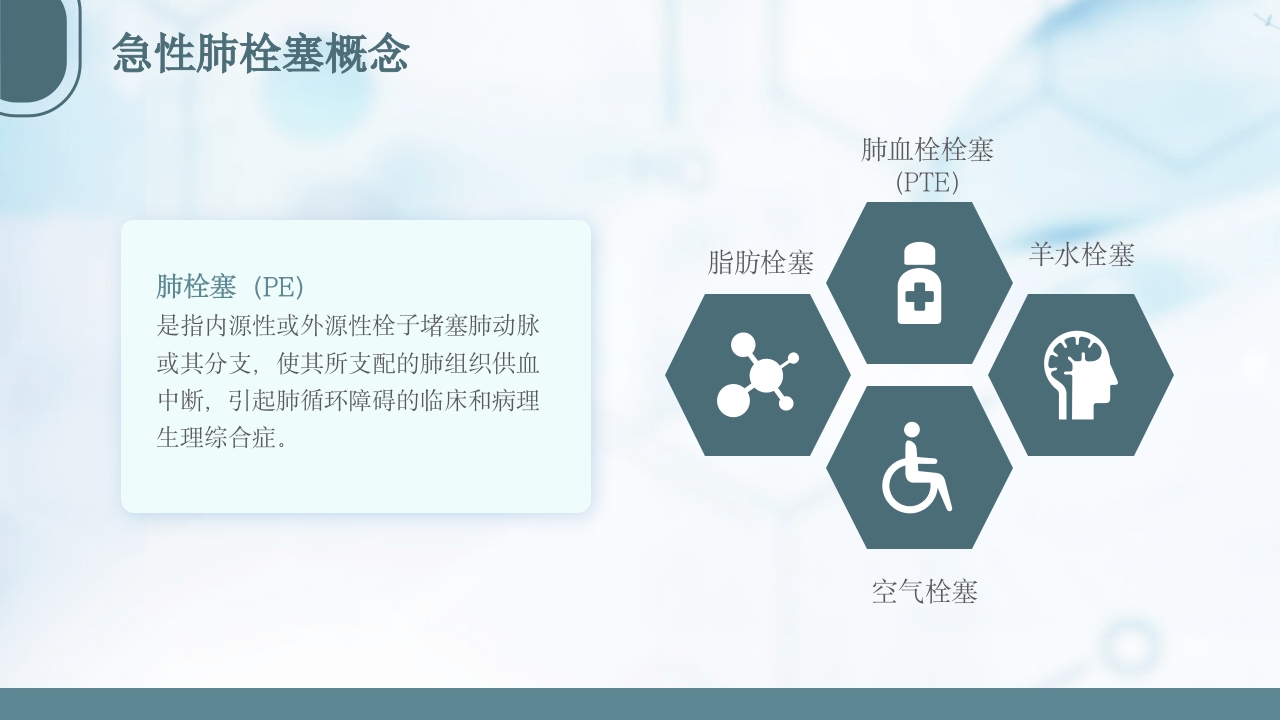 急性肺栓塞概念

肺栓塞（PE）
是指内源性或外源性栓子堵塞肺动脉或其分支，使其所支配的肺组织供血中断，引起肺循环障碍的临床和病理生理综合症。

肺血栓栓塞
(PTE)

脂肪栓塞

羊水栓塞

空气栓塞